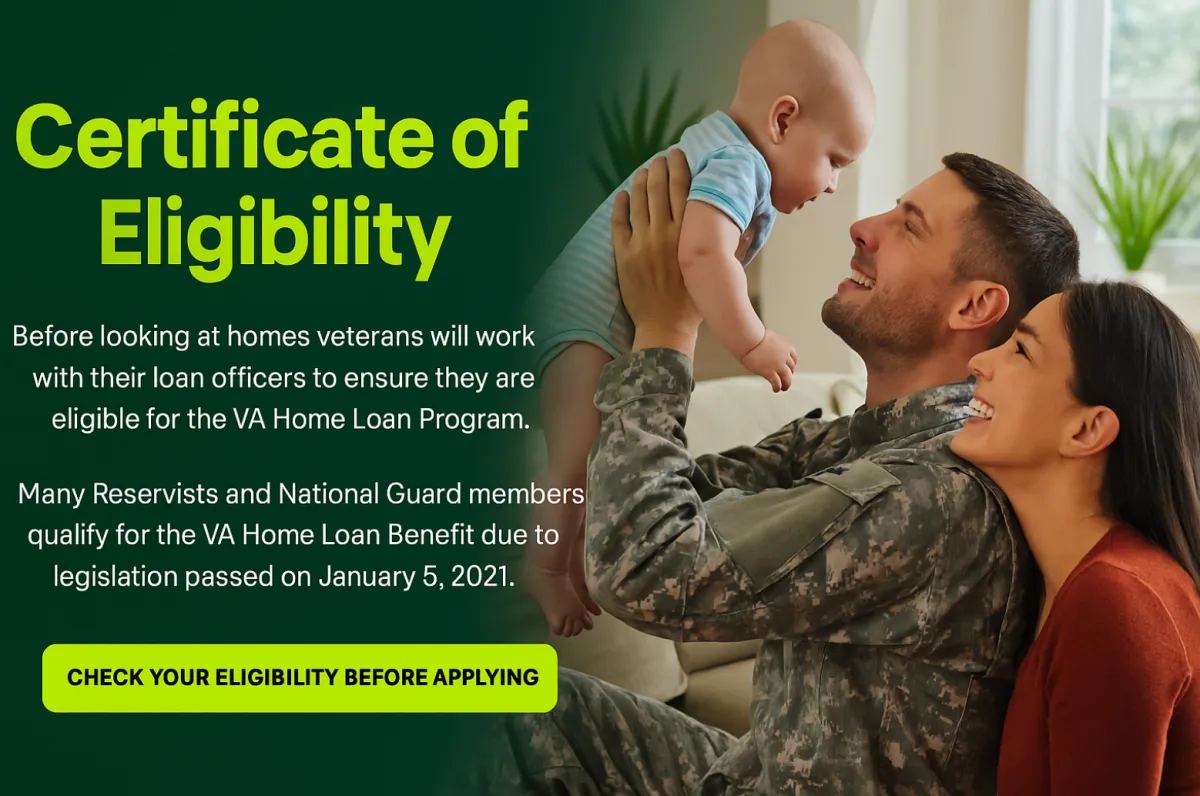 Certificate of Eligibility

Before looking at homes veterans will work with their loan officers to ensure they are eligible for the VA Home Loan Program.

Many Reservists and National Guard members qualify for the VA Home Loan Benefit due to legislation passed on January 5, 2021.

CHECK YOUR ELIGIBILITY BEFORE APPLYING